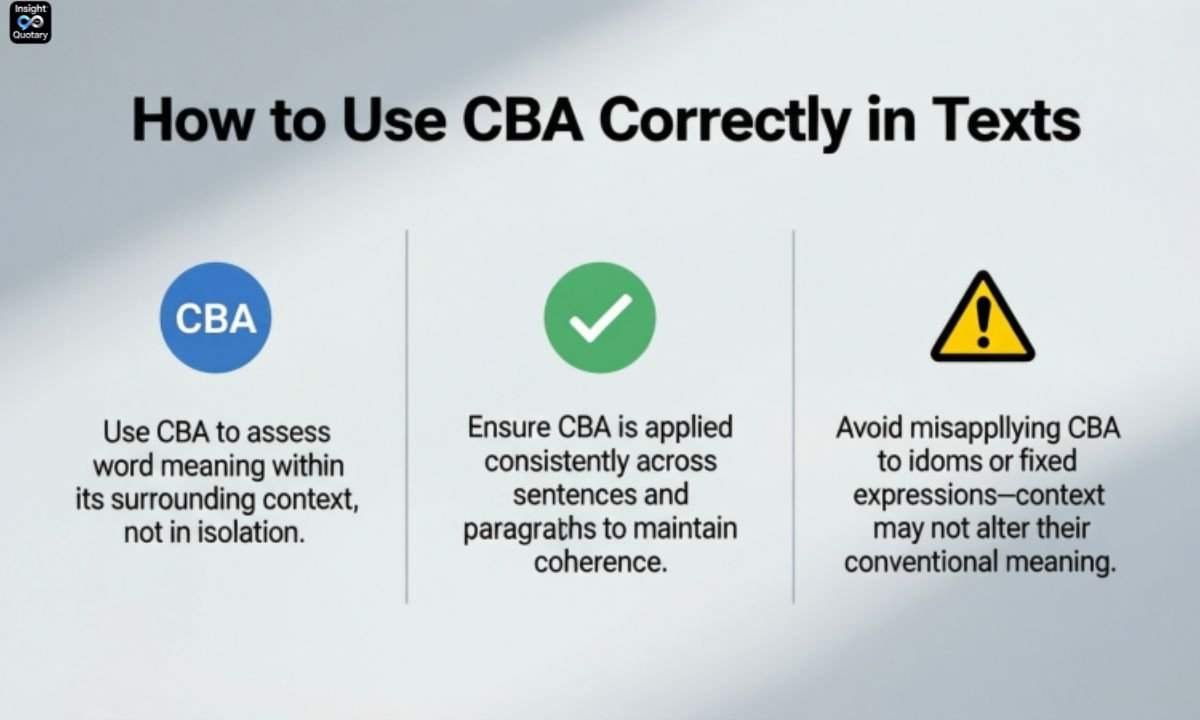 Insight Quotary

How to Use CBA Correctly in Texts

CBA

Use CBA to assess word meaning within its surrounding context, not in isolation.

Ensure CBA is applied consistently across sentences and paragraths to maintain coherence.

Avoid misappllying CBA to idoms or fixed expressions—context may not alter their conventional meaning.